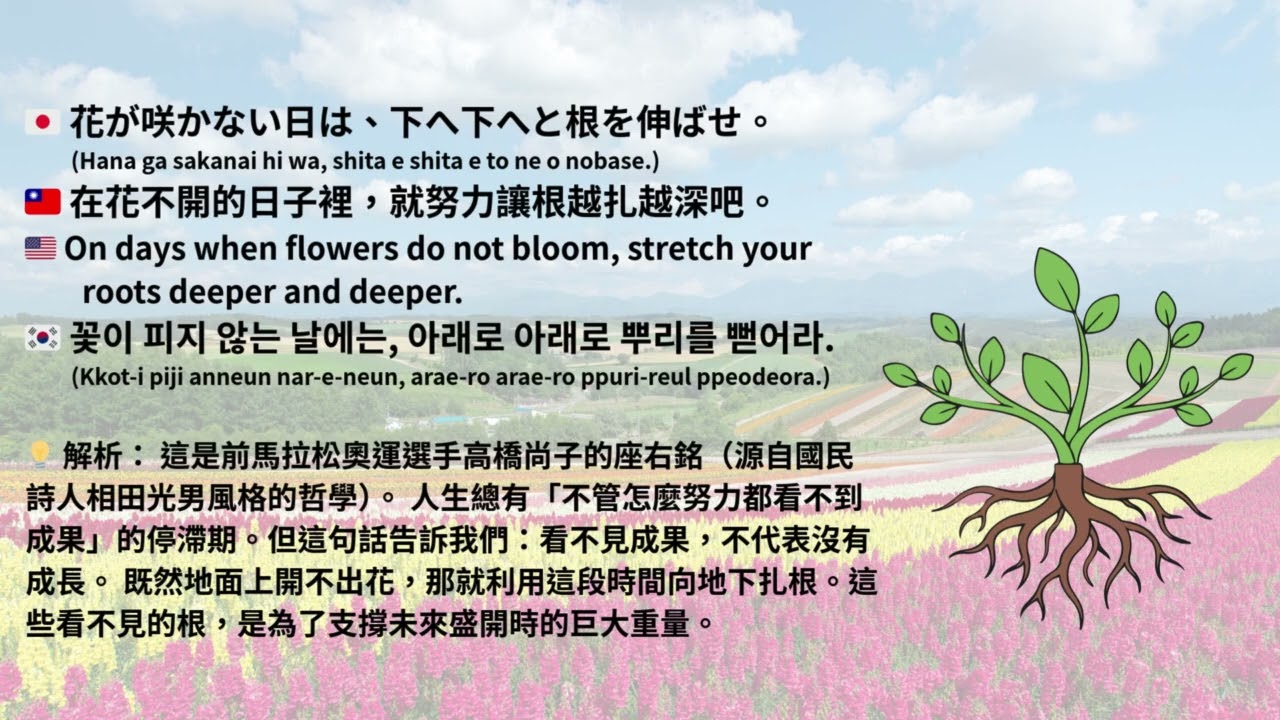 花が咲かない日は、下へ下へと根を伸ばせ。
(Hana ga sakanai hi wa, shita e shita e to ne o nobase.)

在花不開的日子裡，就努力讓根越扎越深吧。

On days when flowers do not bloom, stretch your roots deeper and deeper.

꽃이 피지 않는 날에는, 아래로 아래로 뿌리를 뻗어라.
(Kkot-i piji anneun nar-e-neun, arae-ro arae-ro ppuri-reul ppeodeora.)

解析： 這是前馬拉松奧運選手高橋尚子的座右銘（源自國民詩人相田光男風格的哲學）。 人生總有「不管怎麼努力都看不到成果」的停滯期。但這句話告訴我們：看不見成果，不代表沒有成長。 既然地面上開不出花，那就利用這段時間向地下扎根。這些看不見的根，是為了支撐未來盛開時的巨大重量。